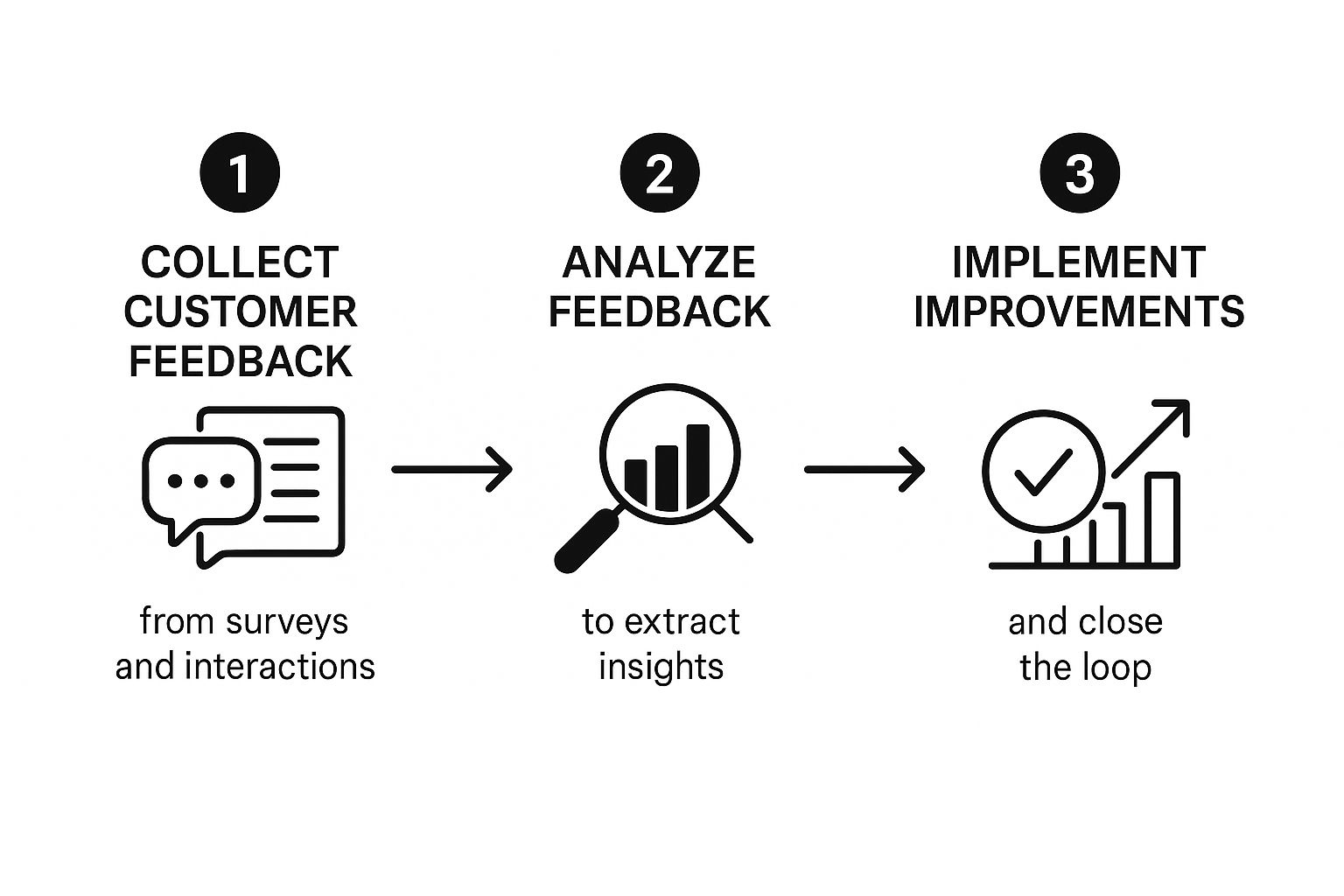 1
COLLECT CUSTOMER FEEDBACK

from surveys and interactions

2
ANALYZE FEEDBACK

to extract insights

3
IMPLEMENT IMPROVEMENTS

and close the loop